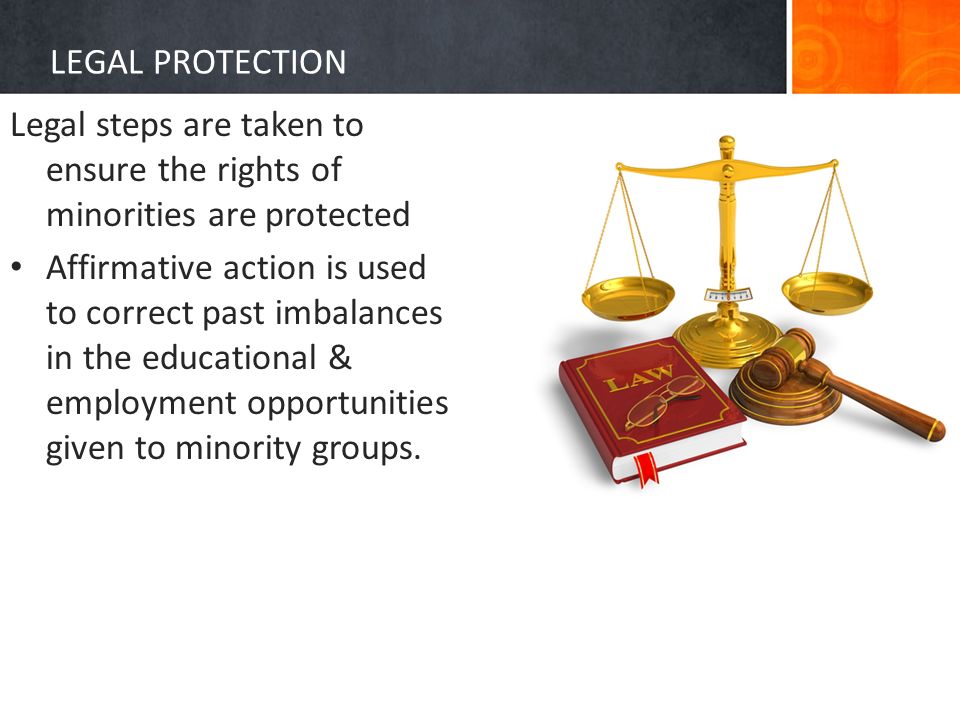 LEGAL PROTECTION

Legal steps are taken to ensure the rights of minorities are protected

• Affirmative action is used to correct past imbalances in the educational & employment opportunities given to minority groups.

LAW